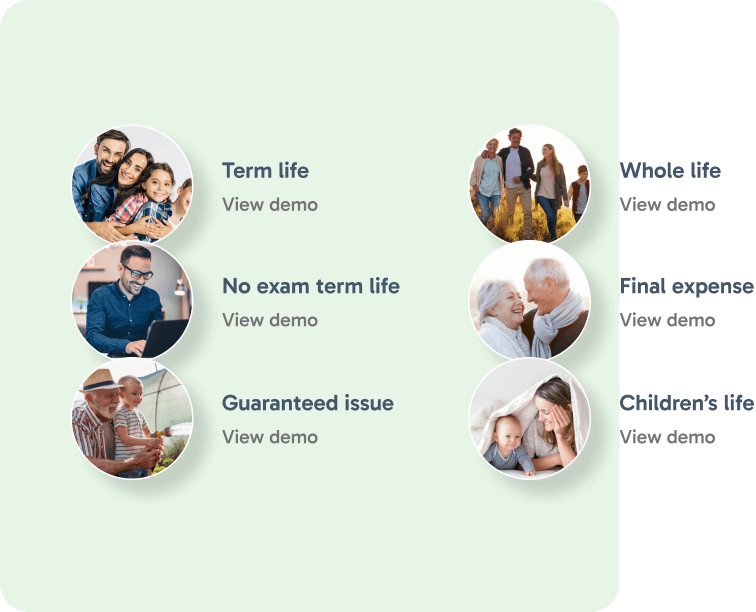 Term life
View demo

No exam term life
View demo

Guaranteed issue
View demo

Whole life
View demo

Final expense
View demo

Children's life
View demo